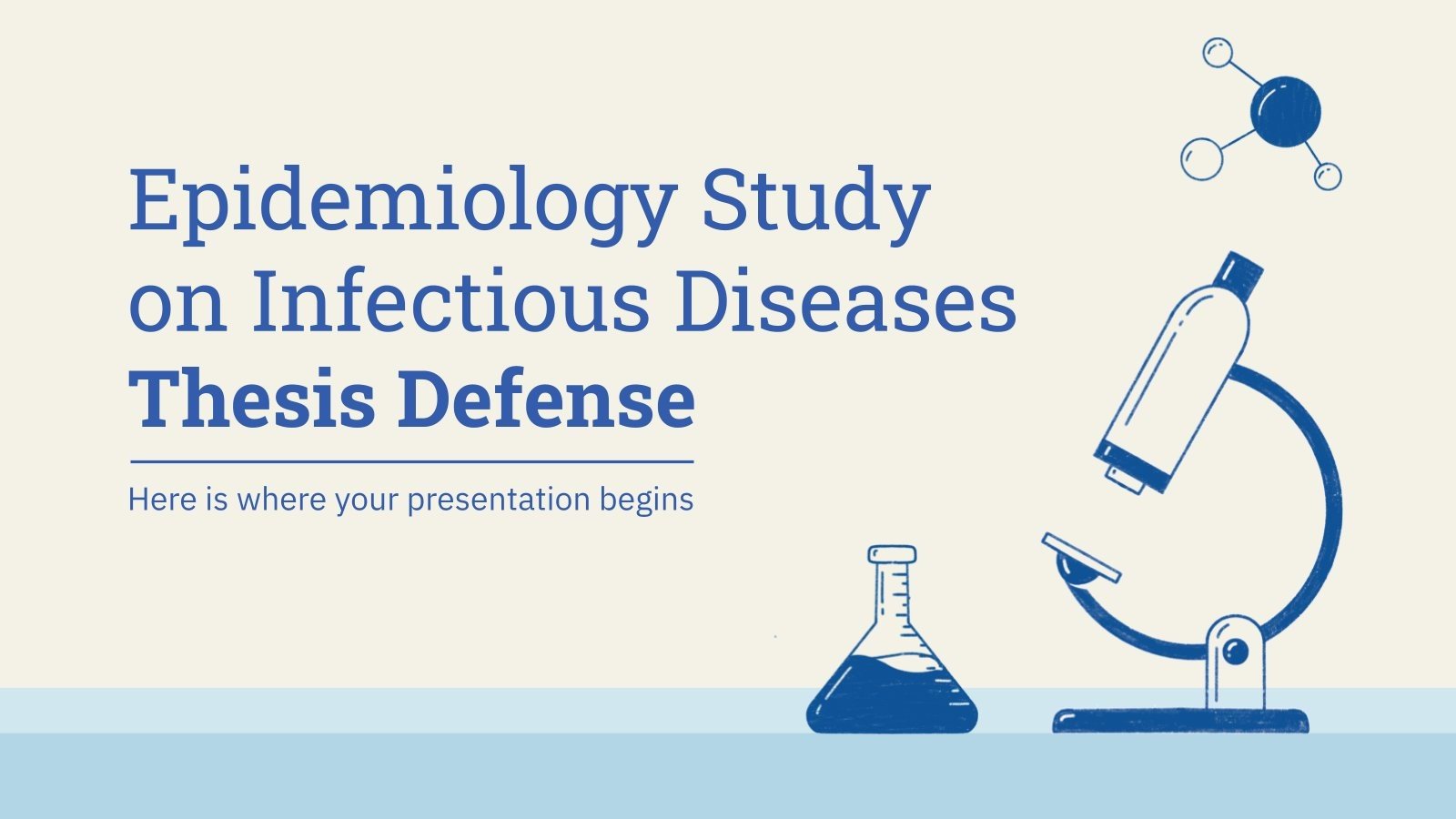 Epidemiology Study on Infectious Diseases Thesis Defense

Here is where your presentation begins